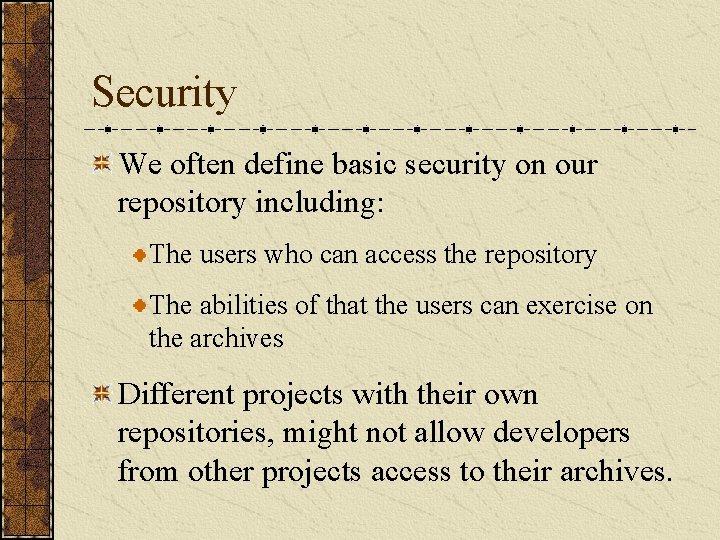 Security

We often define basic security on our repository including:

The users who can access the repository

The abilities of that the users can exercise on the archives

Different projects with their own repositories, might not allow developers from other projects access to their archives.